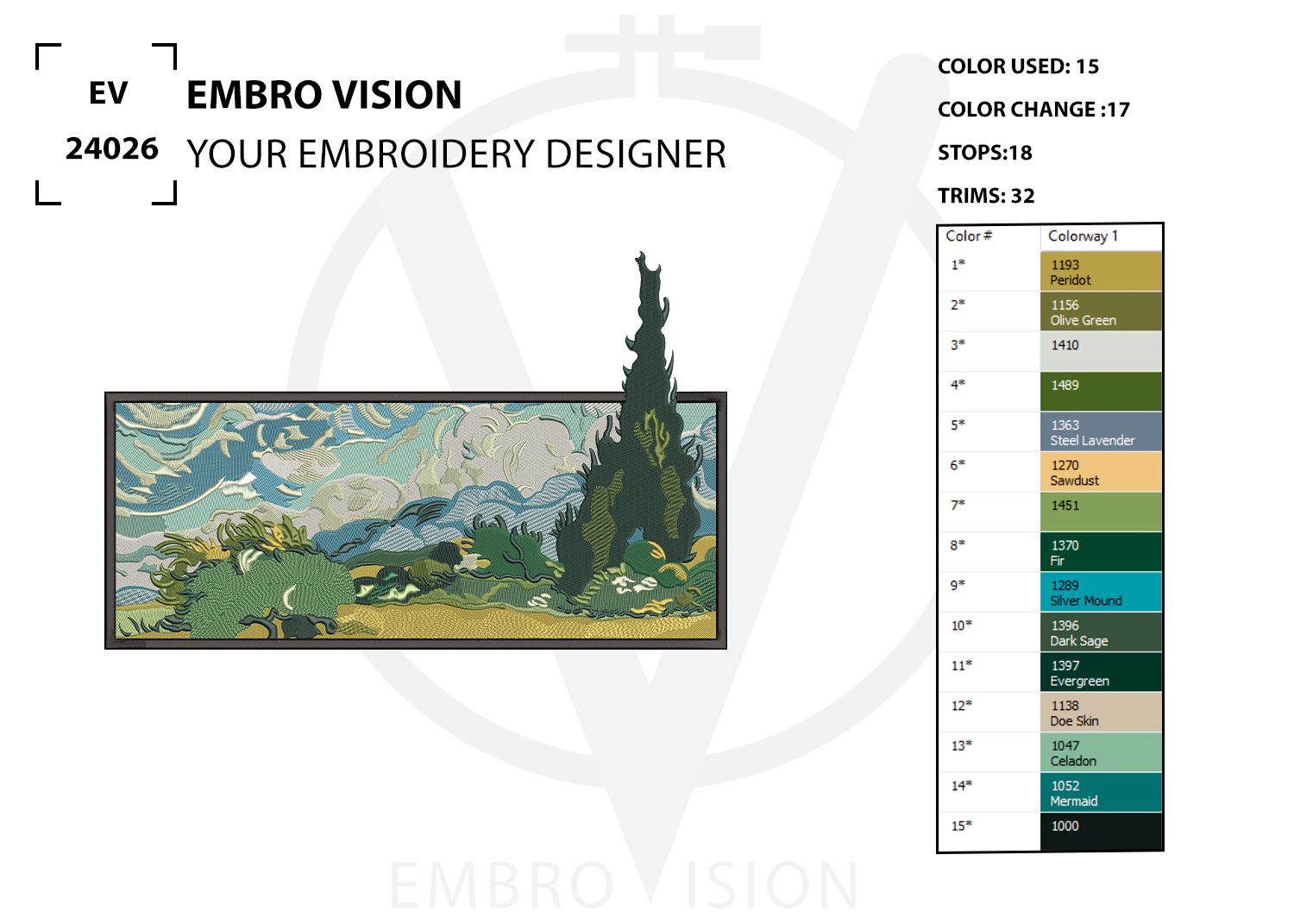 EV
24026

EMBRO VISION
YOUR EMBROIDERY DESIGNER

COLOR USED: 15
COLOR CHANGE :17
STOPS:18
TRIMS: 32

| Color # | Colorway 1 |
|---|---|
| 1* | 1193 Peridot |
| 2* | 1156 Olive Green |
| 3* | 1410 |
| 4* | 1489 |
| 5* | 1363 Steel Lavender |
| 6* | 1270 Sawdust |
| 7* | 1451 |
| 8* | 1370 Fir |
| 9* | 1289 Silver Mound |
| 10* | 1396 Dark Sage |
| 11* | 1397 Evergreen |
| 12* | 1138 Doe Skin |
| 13* | 1047 Celadon |
| 14* | 1052 Mermaid |
| 15* | 1000 |

EMBRO VISION